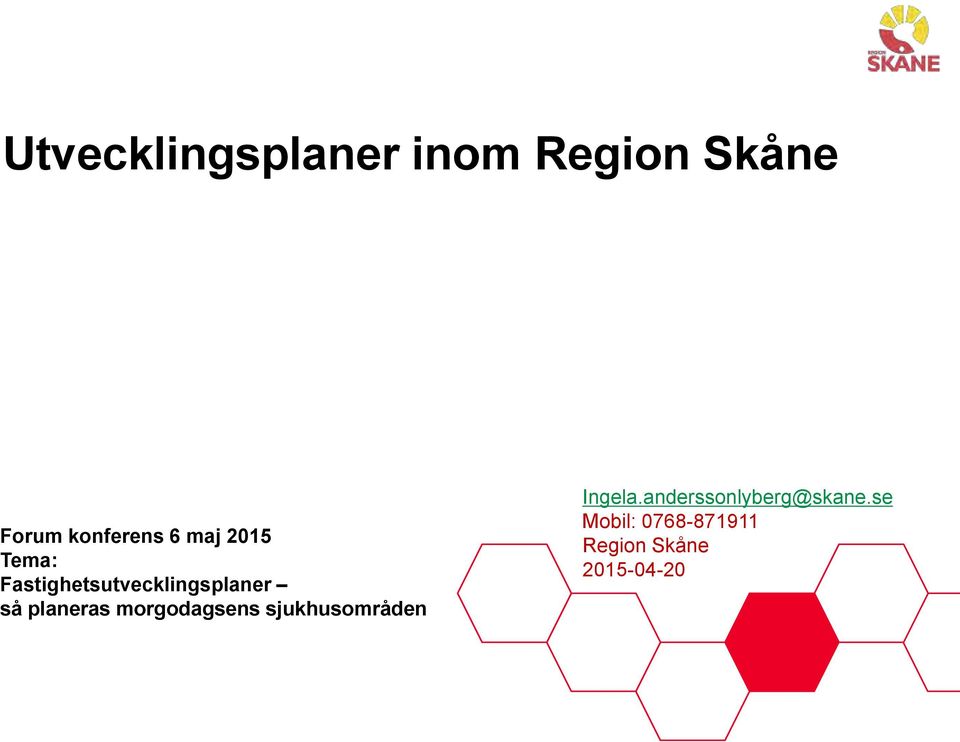 REGION
SKÅNE

Utvecklingsplaner inom Region Skåne

Forum konferens 6 maj 2015
Tema:
Fastighetsutvecklingsplaner –
så planeras morgodagsens sjukhusområden

Ingela.anderssonlyberg@skane.se
Mobil: 0768-871911
Region Skåne
2015-04-20